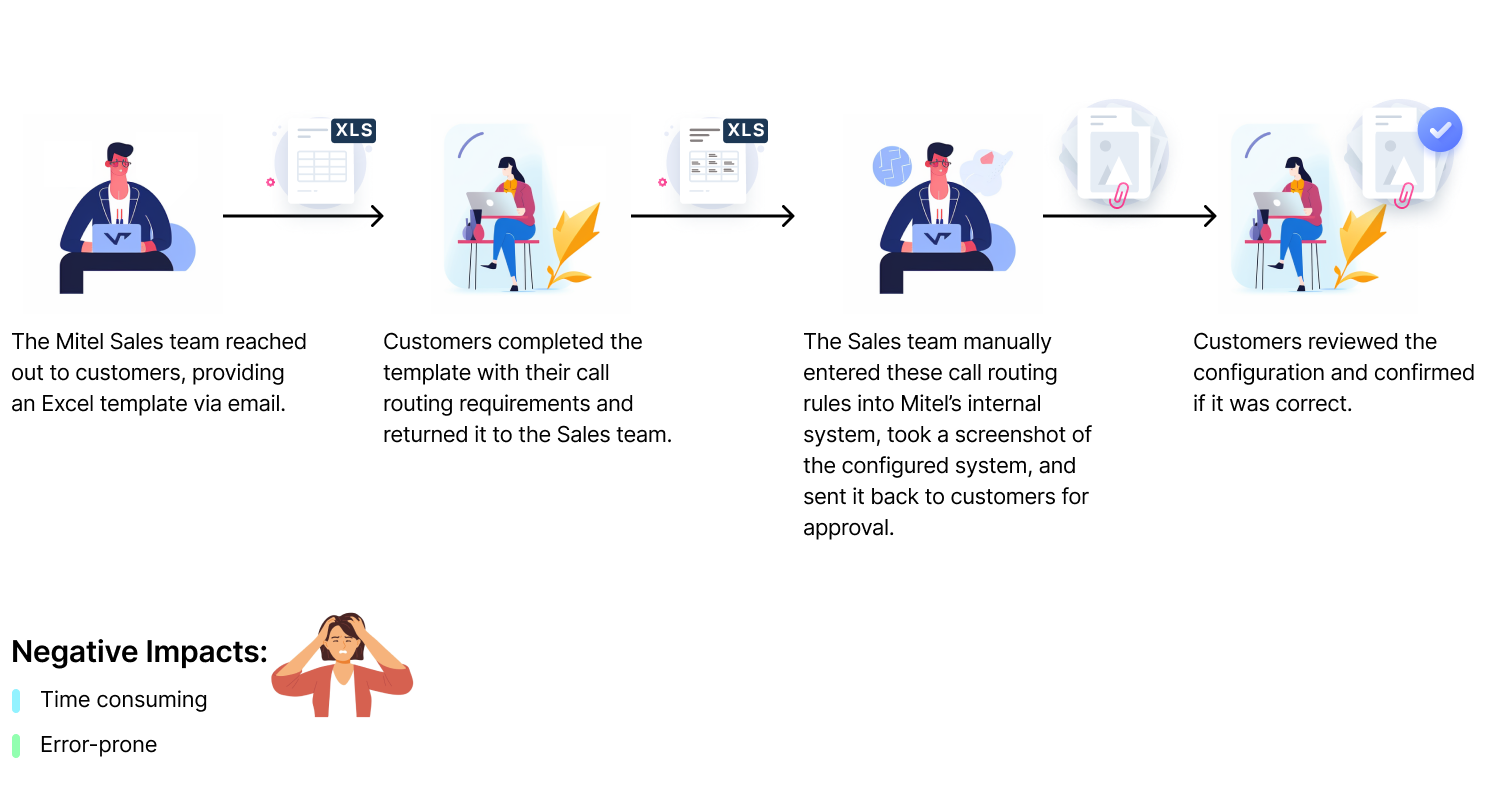 XLS

XLS

The Mitel Sales team reached out to customers, providing an Excel template via email.

Customers completed the template with their call routing requirements and returned it to the Sales team.

The Sales team manually entered these call routing rules into Mitel's internal system, took a screenshot of the configured system, and sent it back to customers for approval.

Customers reviewed the configuration and confirmed if it was correct.

Negative Impacts:

Time consuming

Error-prone